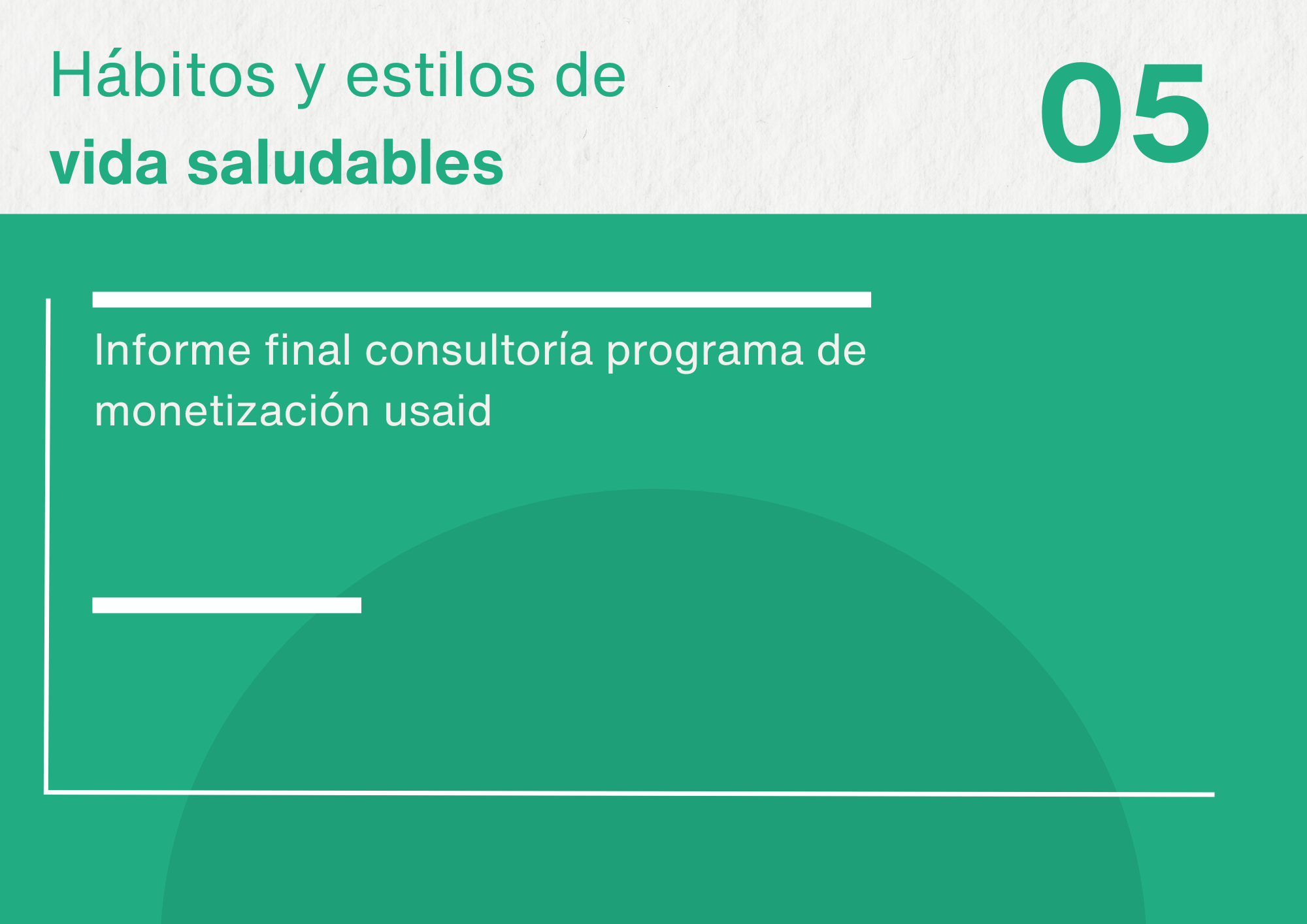 Hábitos y estilos de vida saludables

05

Informe final consultoría programa de monetización usaid